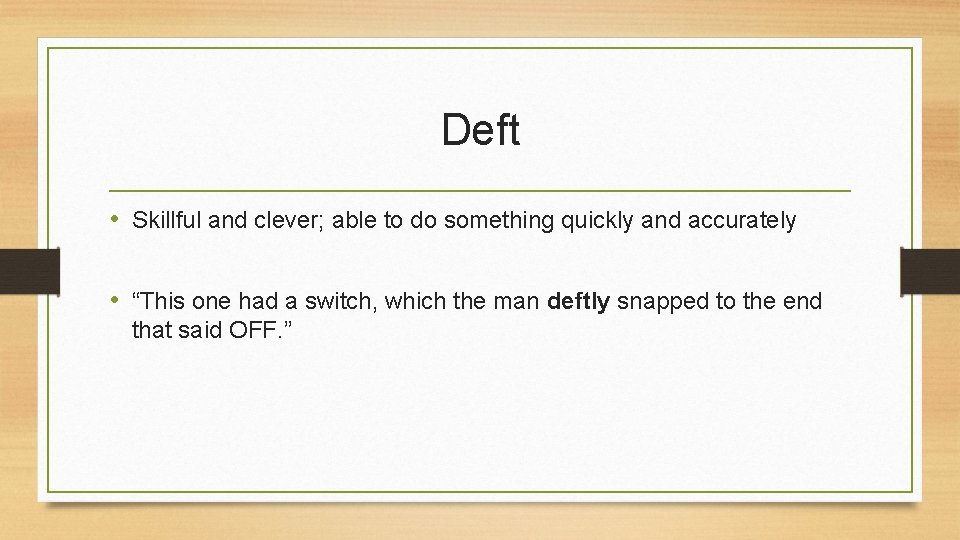 Deft

• Skillful and clever; able to do something quickly and accurately

• “This one had a switch, which the man **deftly** snapped to the end that said OFF.”